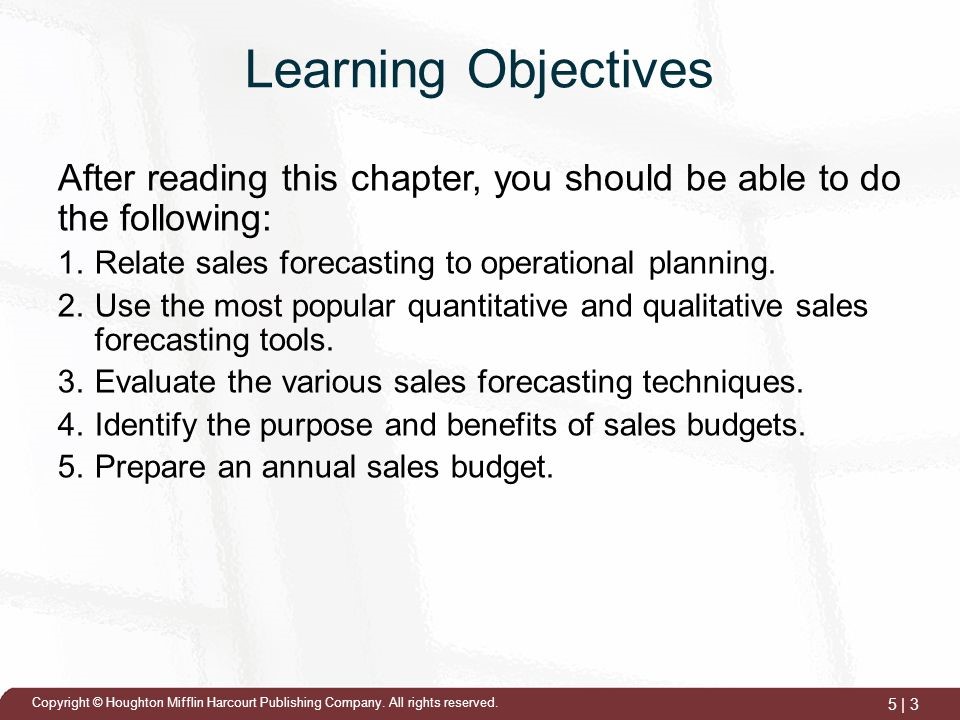 Learning Objectives

After reading this chapter, you should be able to do the following:

1. Relate sales forecasting to operational planning.
2. Use the most popular quantitative and qualitative sales forecasting tools.
3. Evaluate the various sales forecasting techniques.
4. Identify the purpose and benefits of sales budgets.
5. Prepare an annual sales budget.

Copyright © Houghton Mifflin Harcourt Publishing Company. All rights reserved.

5 | 3